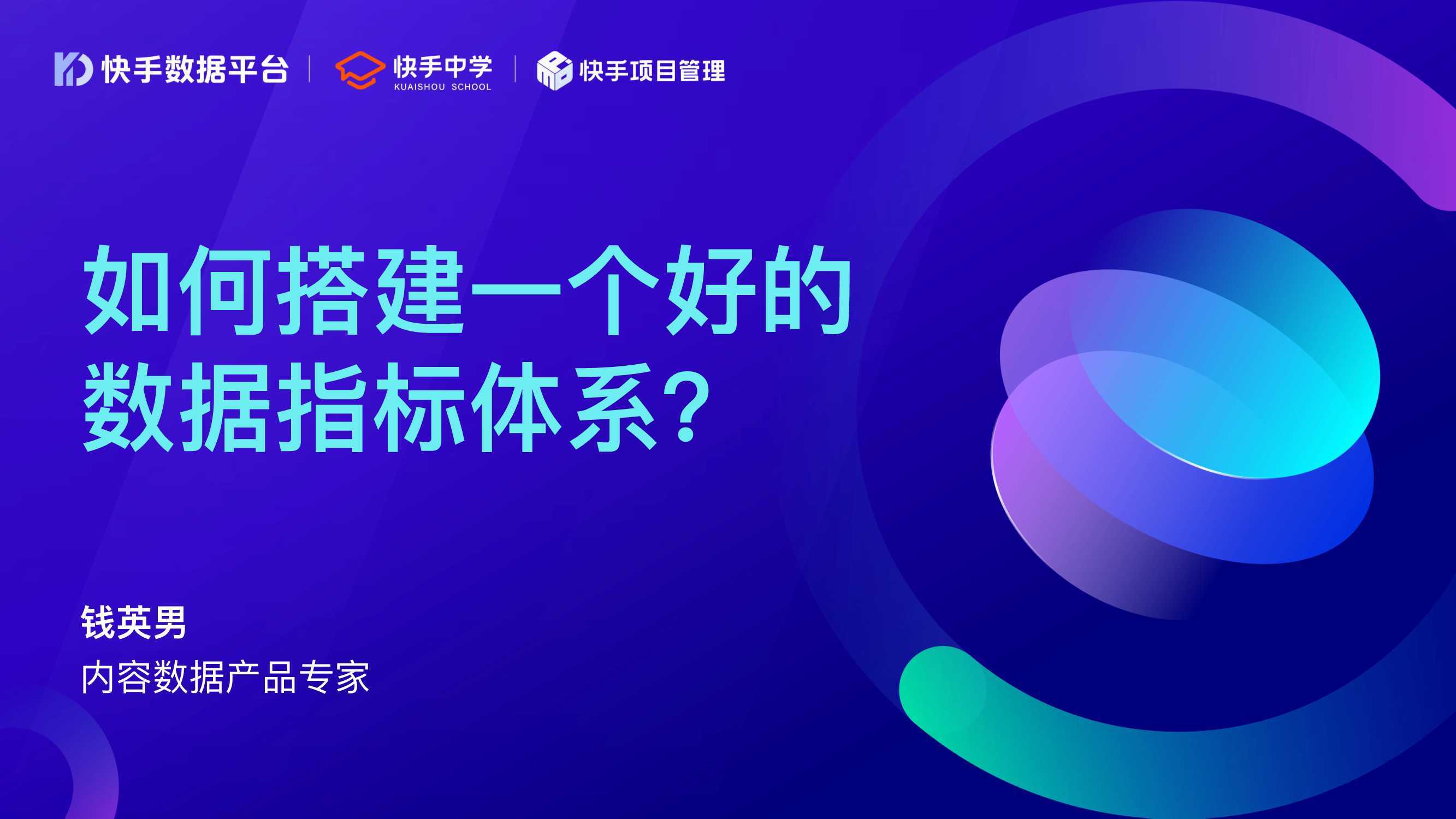 快手数据平台 | 快手中学 KUAISHOU SCHOOL | 快手项目管理

如何搭建一个好的数据指标体系?

钱英男
内容数据产品专家